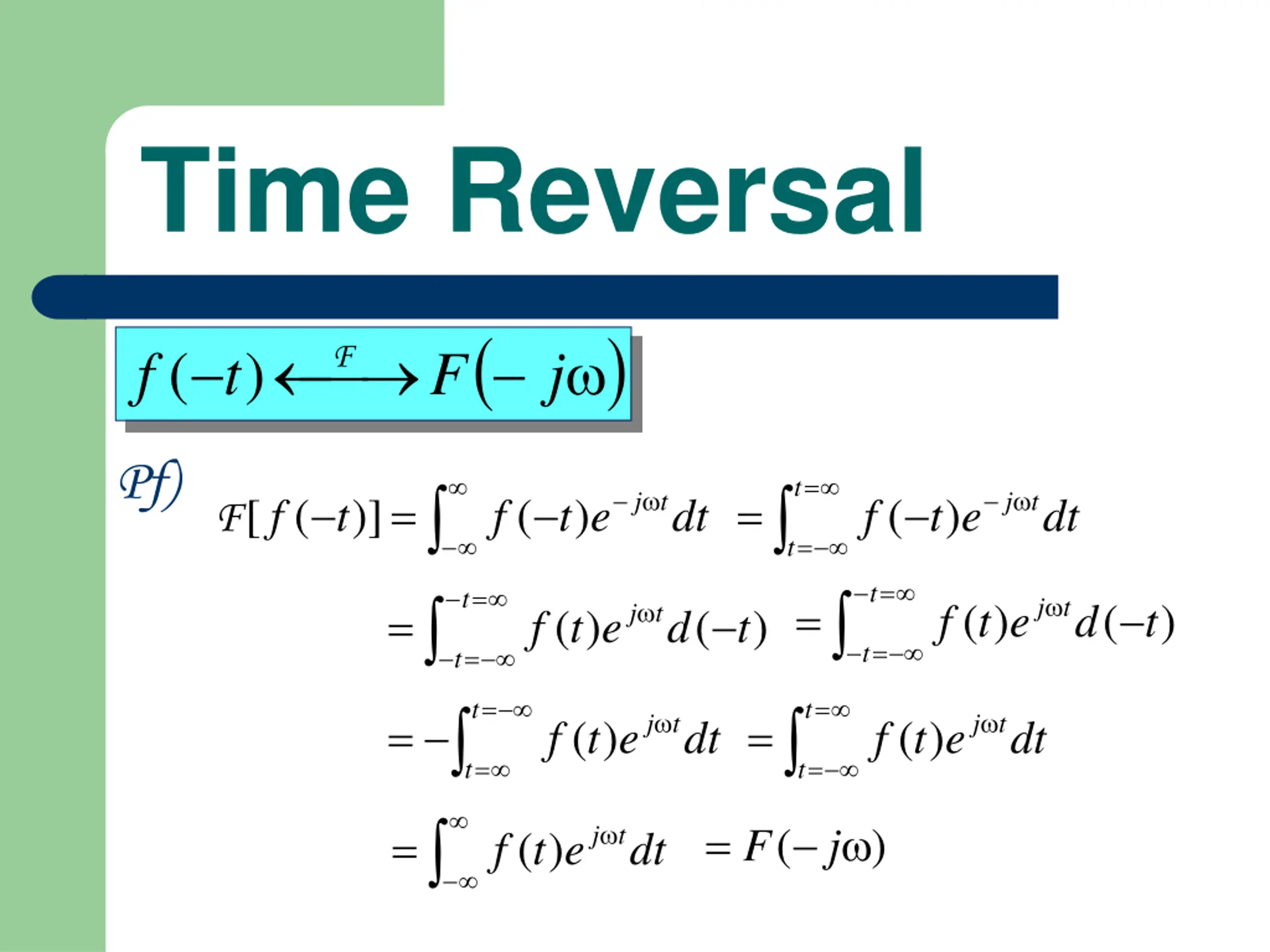 Time Reversal

$f(-t) \xleftrightarrow{\mathcal{F}} F(-j\omega)$

Pf)

$\mathcal{F}[f(-t)] = \int_{-\infty}^{\infty} f(-t)e^{-j\omega t}dt = \int_{t=-\infty}^{t=\infty} f(-t)e^{-j\omega t}dt$

$= \int_{-t=-\infty}^{-t=\infty} f(t)e^{j\omega t}d(-t) = \int_{-t=-\infty}^{-t=\infty} f(t)e^{j\omega t}d(-t)$

$= -\int_{t=\infty}^{t=-\infty} f(t)e^{j\omega t}dt = \int_{t=-\infty}^{t=\infty} f(t)e^{j\omega t}dt$

$= \int_{-\infty}^{\infty} f(t)e^{j\omega t}dt = F(-j\omega)$